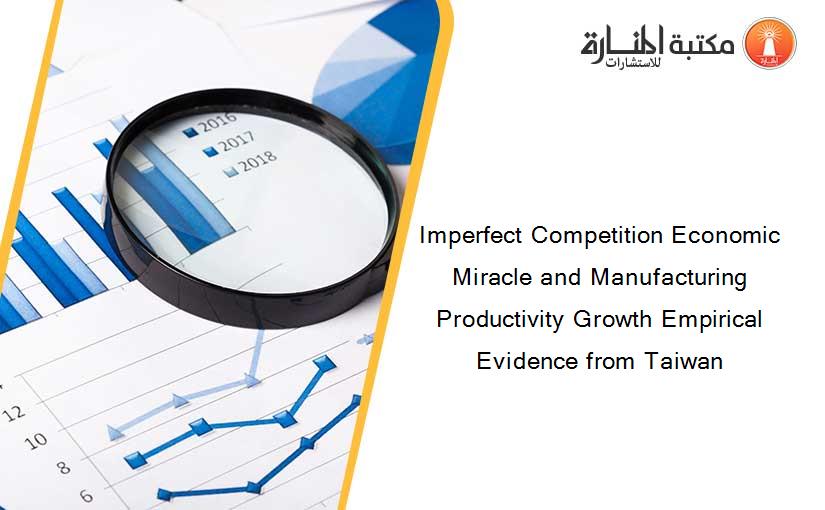 مكتبة المنارة للاستشارات

2016
2017
2018

12
10
8
6

Imperfect Competition Economic Miracle and Manufacturing Productivity Growth Empirical Evidence from Taiwan